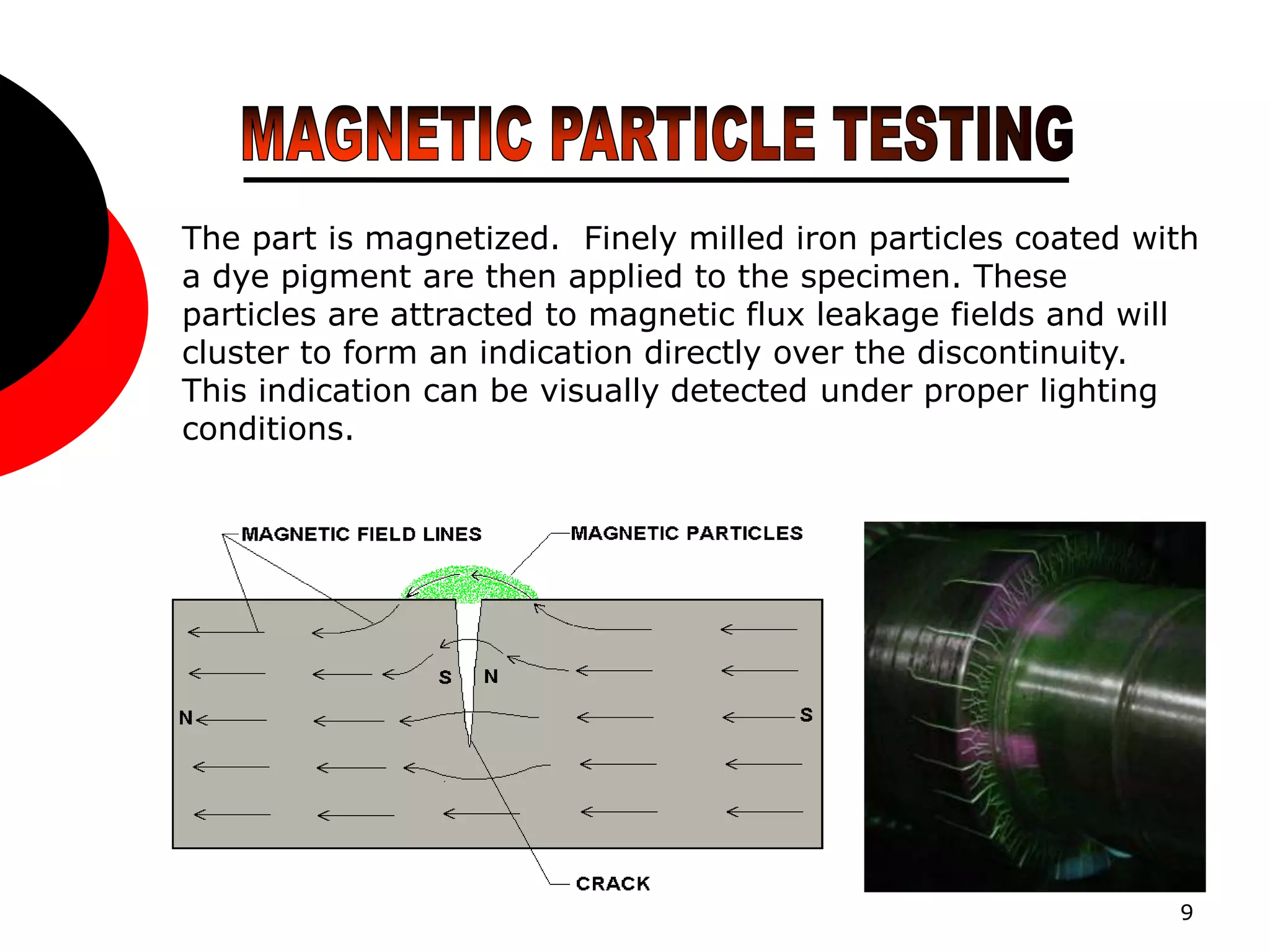 MAGNETIC PARTICLE TESTING

The part is magnetized. Finely milled iron particles coated with a dye pigment are then applied to the specimen. These particles are attracted to magnetic flux leakage fields and will cluster to form an indication directly over the discontinuity. This indication can be visually detected under proper lighting conditions.

MAGNETIC FIELD LINES

MAGNETIC PARTICLES

S

N

N

S

CRACK

9